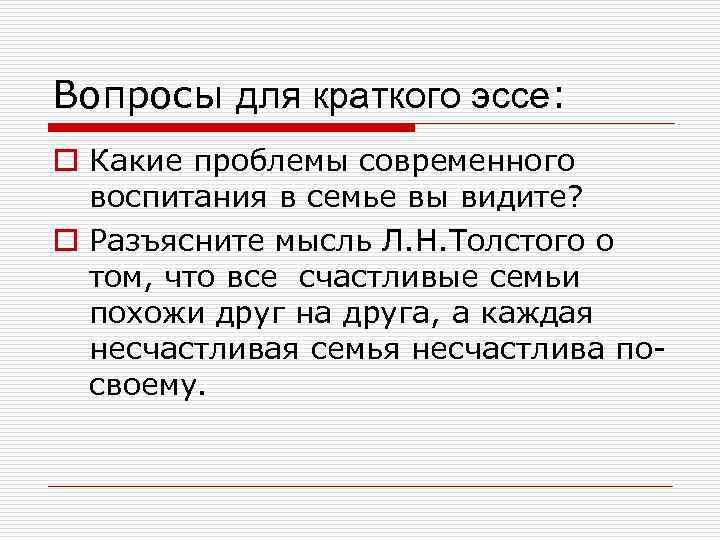 Вопросы для краткого эссе:

Какие проблемы современного воспитания в семье вы видите?

Разъясните мысль Л.Н.Толстого о том, что все  счастливые семьи похожи друг на друга, а каждая несчастливая семья несчастлива по-своему.